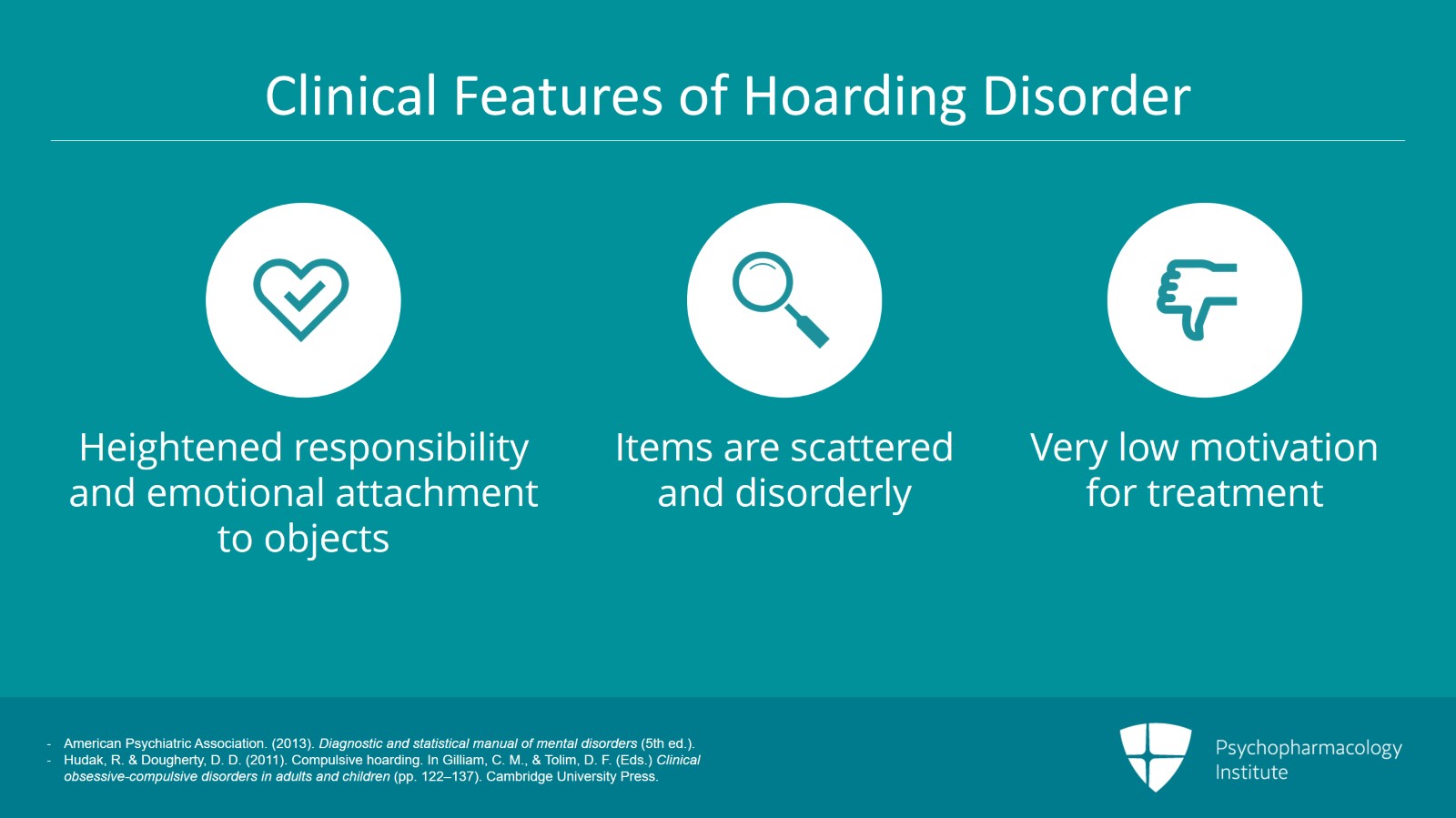 Clinical Features of Hoarding Disorder

Heightened responsibility and emotional attachment to objects

Items are scattered and disorderly

Very low motivation for treatment

- American Psychiatric Association. (2013). Diagnostic and statistical manual of mental disorders (5th ed.).
- Hudak, R. & Dougherty, D. D. (2011). Compulsive hoarding. In Gilliam, C. M., & Tolim, D. F. (Eds.) Clinical obsessive-compulsive disorders in adults and children (pp. 122–137). Cambridge University Press.

Psychopharmacology Institute